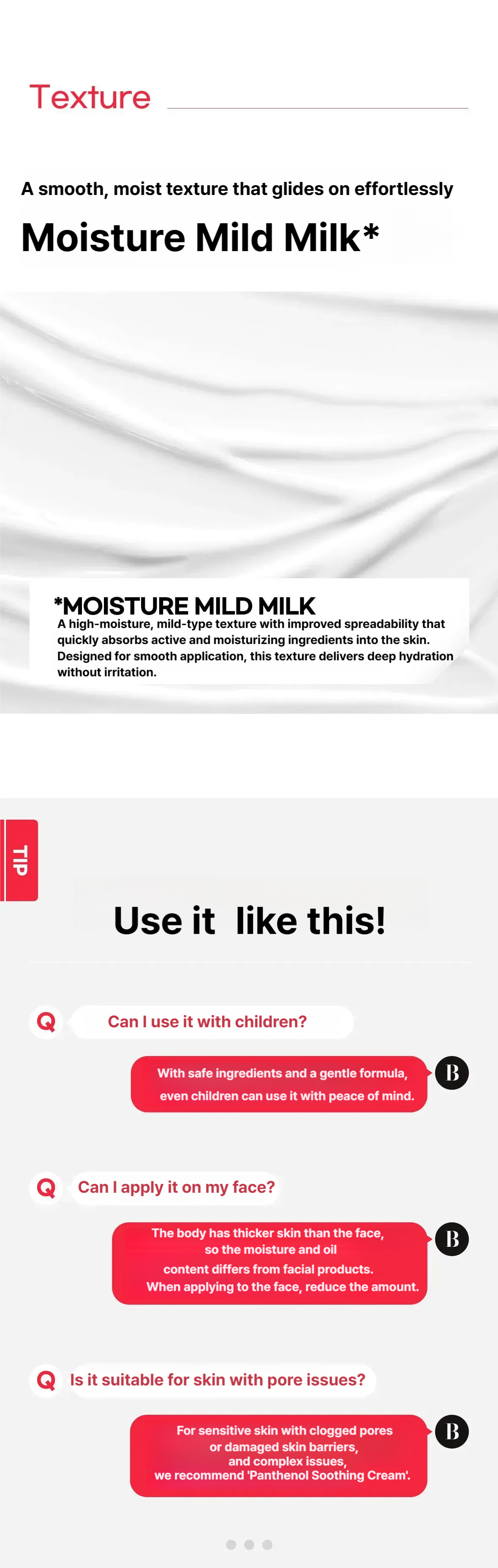 Texture

A smooth, moist texture that glides on effortlessly

Moisture Mild Milk*

*MOISTURE MILD MILK
A high-moisture, mild-type texture with improved spreadability that quickly absorbs active and moisturizing ingredients into the skin. Designed for smooth application, this texture delivers deep hydration without irritation.

TIP

Use it like this!

Q Can I use it with children?

With safe ingredients and a gentle formula, even children can use it with peace of mind. B

Q Can I apply it on my face?

The body has thicker skin than the face, so the moisture and oil content differs from facial products. When applying to the face, reduce the amount. B

Q Is it suitable for skin with pore issues?

For sensitive skin with clogged pores or damaged skin barriers, and complex issues, we recommend 'Panthenol Soothing Cream'. B